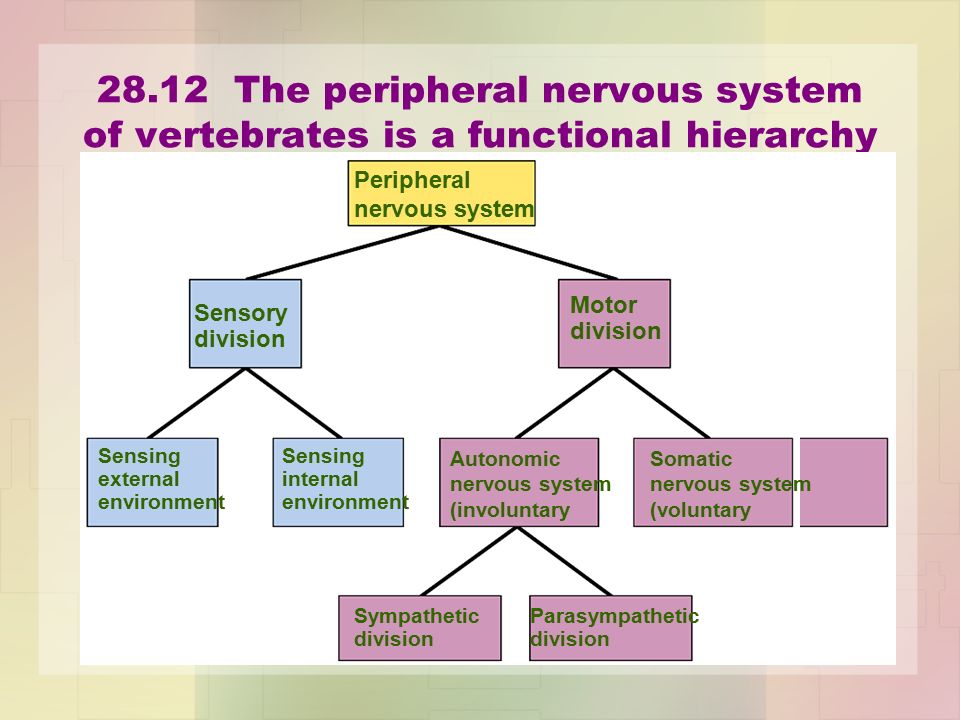 28.12 The peripheral nervous system of vertebrates is a functional hierarchy

Peripheral nervous system

Sensory division

Motor division

Sensing external environment

Sensing internal environment

Autonomic nervous system (involuntary

Somatic nervous system (voluntary

Sympathetic division

Parasympathetic division